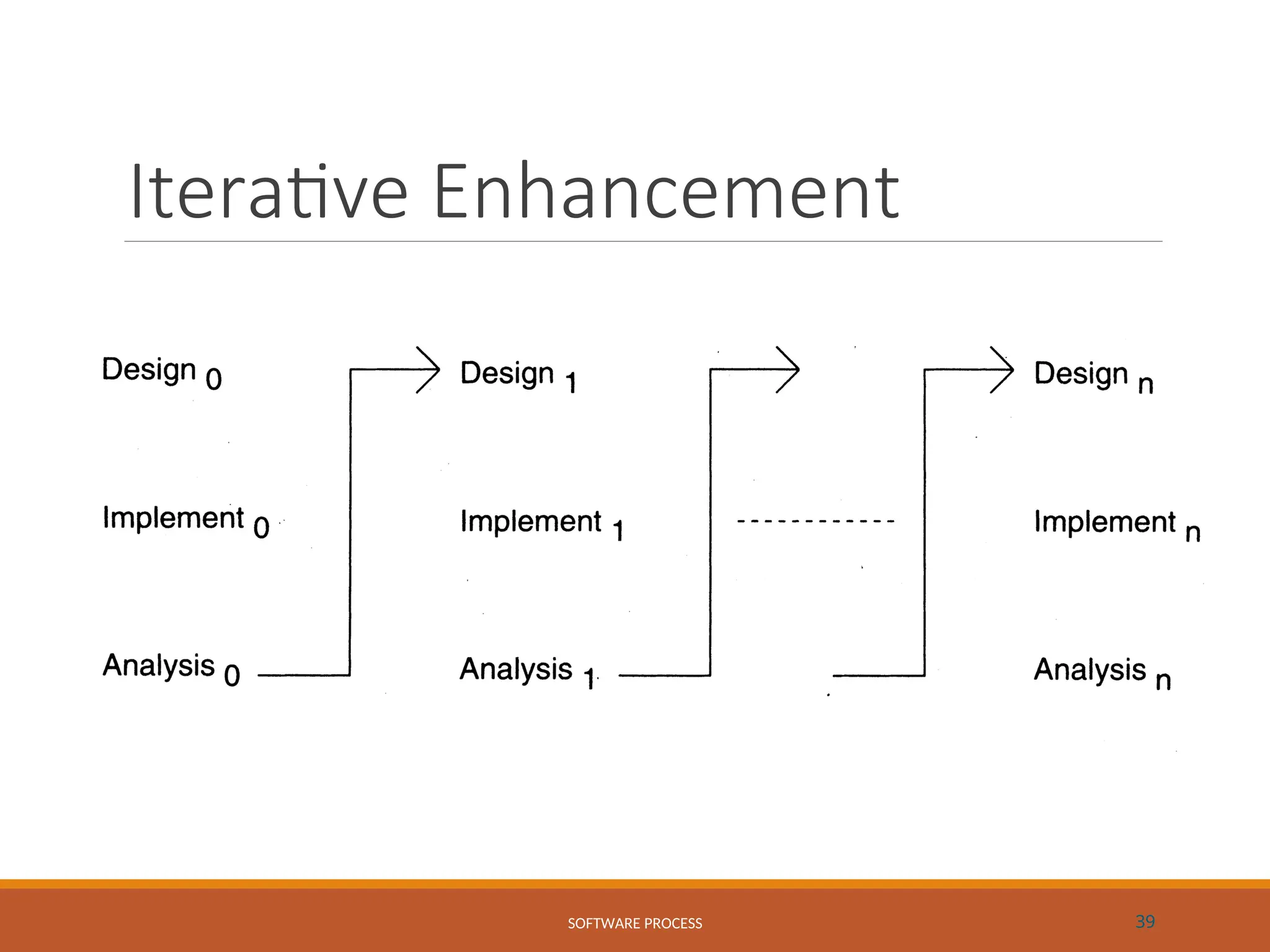 Iterative Enhancement

Design $_0$
Implement $_0$
Analysis $_0$

Design $_1$
Implement $_1$
Analysis $_1$

------------

Design $_n$
Implement $_n$
Analysis $_n$

SOFTWARE PROCESS

39